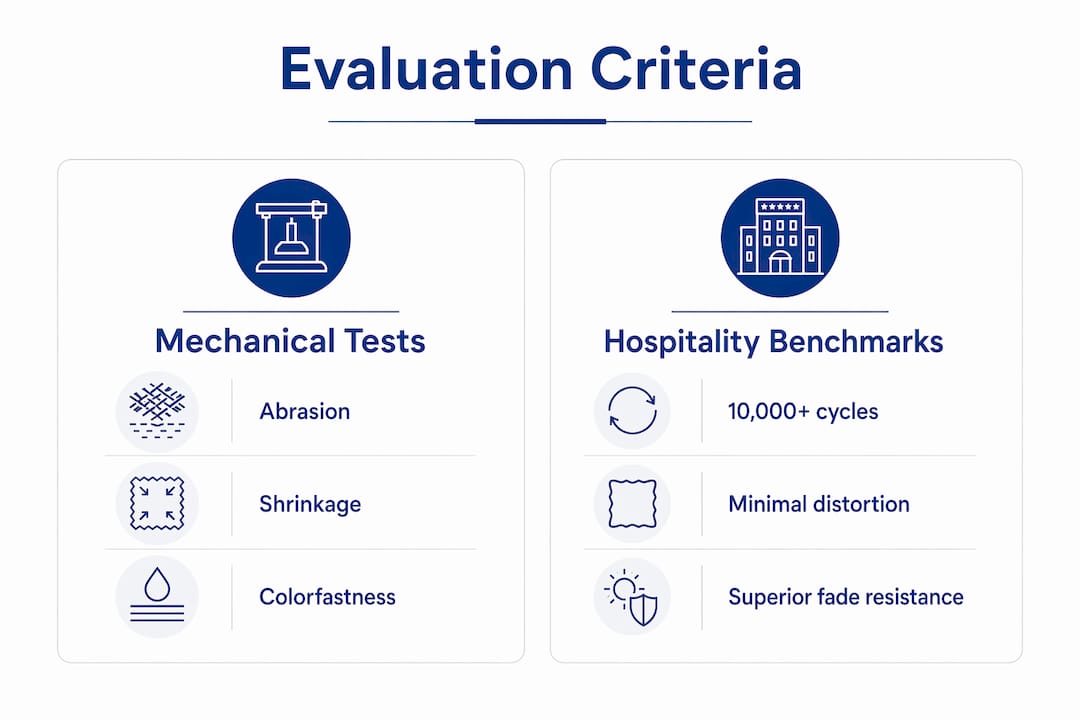 Evaluation Criteria

Mechanical Tests

Abrasion

Shrinkage

Colorfastness

Hospitality Benchmarks

10,000+ cycles

Minimal distortion

Superior fade resistance